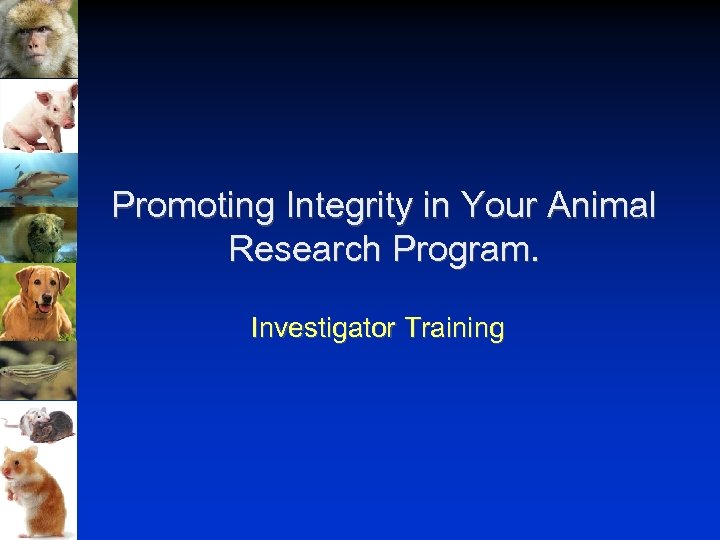 Promoting Integrity in Your Animal Research Program.

Investigator Training